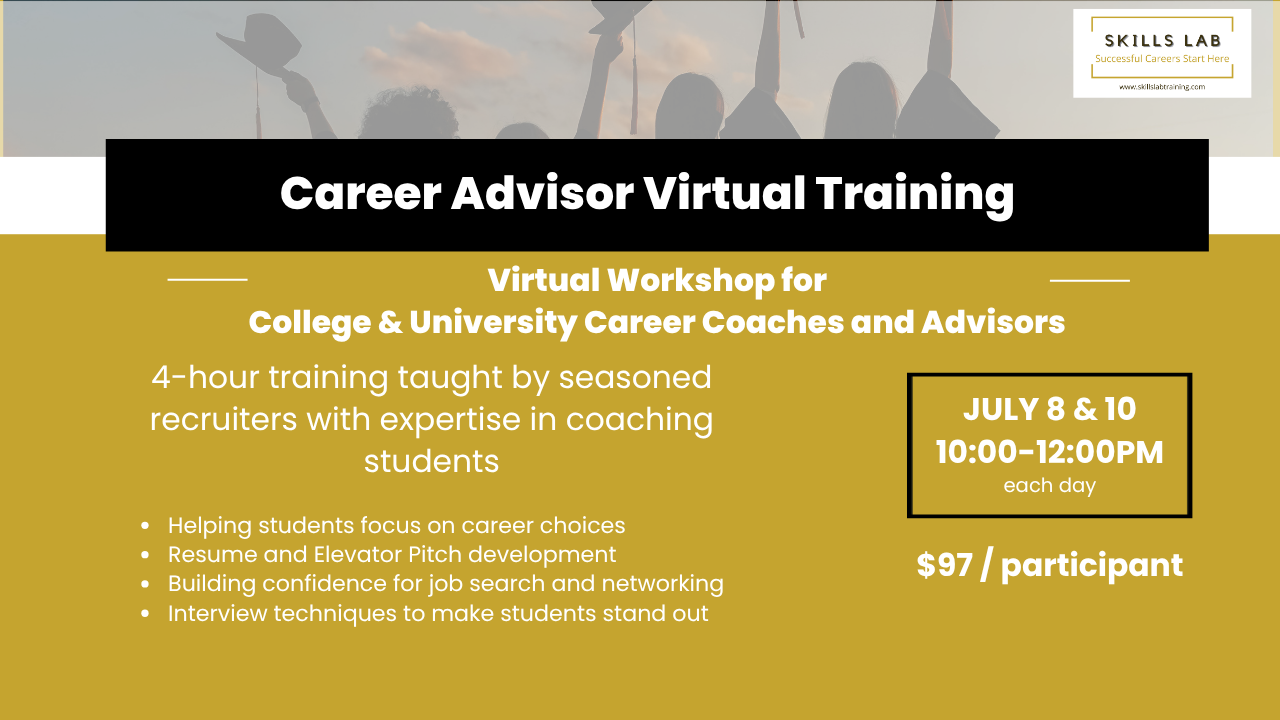 SKILLS LAB
Successful Careers Start Here
www.skillslabtraining.com

Career Advisor Virtual Training

Virtual Workshop for
College & University Career Coaches and Advisors

4-hour training taught by seasoned recruiters with expertise in coaching students

- Helping students focus on career choices
- Resume and Elevator Pitch development
- Building confidence for job search and networking
- Interview techniques to make students stand out

JULY 8 & 10
10:00-12:00PM
each day

$97 / participant